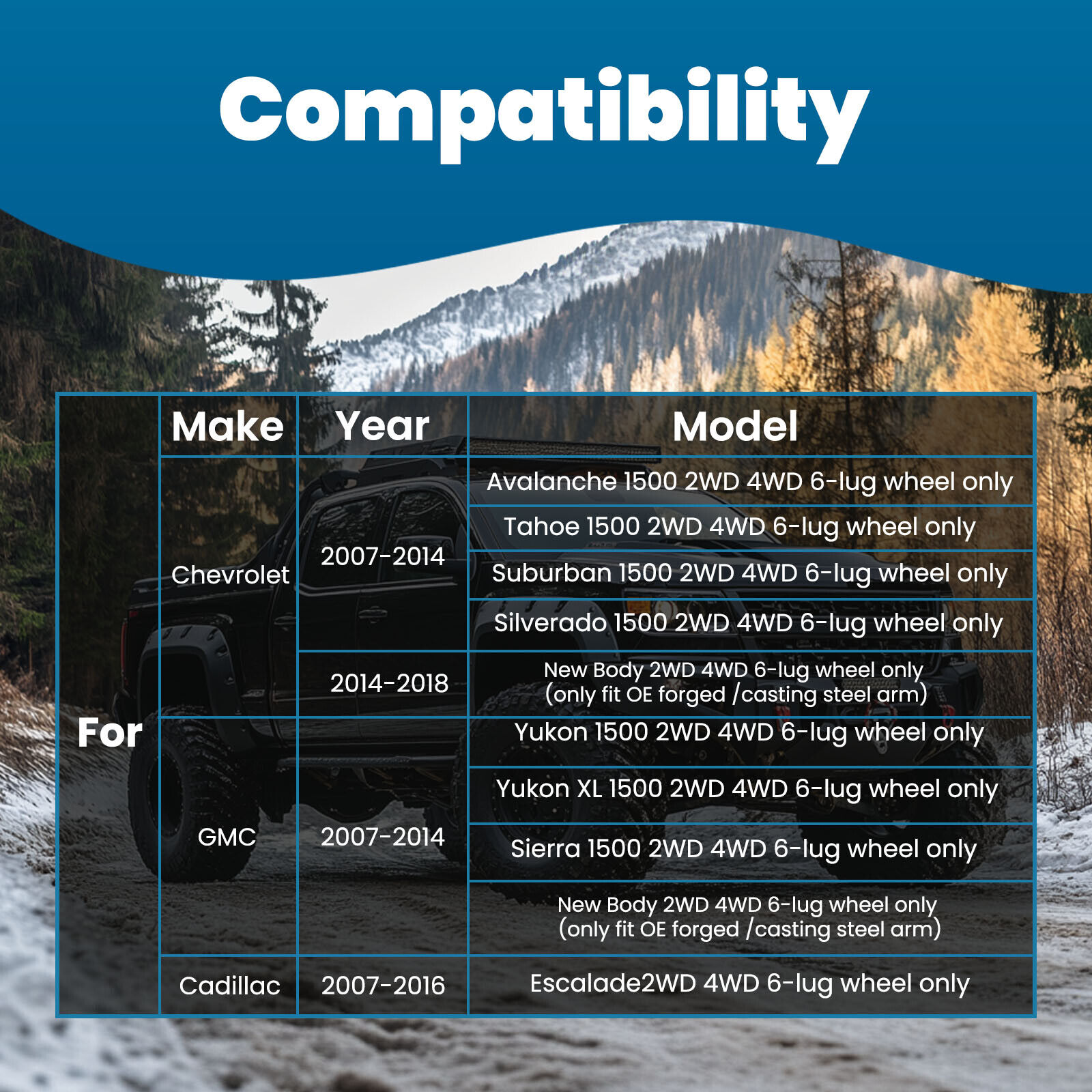 Compatibility

| | Make | Year | Model |
|---|---|---|---|
| For | Chevrolet | 2007-2014 | Avalanche 1500 2WD 4WD 6-lug wheel only |
| | | | Tahoe 1500 2WD 4WD 6-lug wheel only |
| | | | Suburban 1500 2WD 4WD 6-lug wheel only |
| | | | Silverado 1500 2WD 4WD 6-lug wheel only |
| | | 2014-2018 | New Body 2WD 4WD 6-lug wheel only (only fit OE forged /casting steel arm) |
| | GMC | 2007-2014 | Yukon 1500 2WD 4WD 6-lug wheel only |
| | | | Yukon XL 1500 2WD 4WD 6-lug wheel only |
| | | | Sierra 1500 2WD 4WD 6-lug wheel only |
| | | | New Body 2WD 4WD 6-lug wheel only (only fit OE forged /casting steel arm) |
| | Cadillac | 2007-2016 | Escalade2WD 4WD 6-lug wheel only |